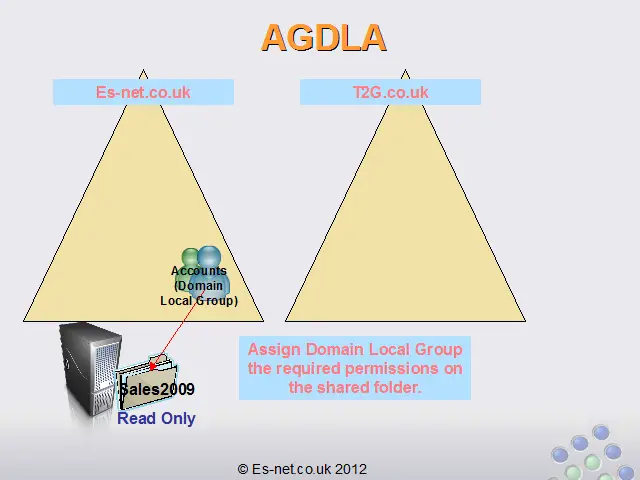 AGDLA

Es-net.co.uk

T2G.co.uk

Accounts (Domain Local Group)

Sales2009

Read Only

Assign Domain Local Group the required permissions on the shared folder.

© Es-net.co.uk 2012